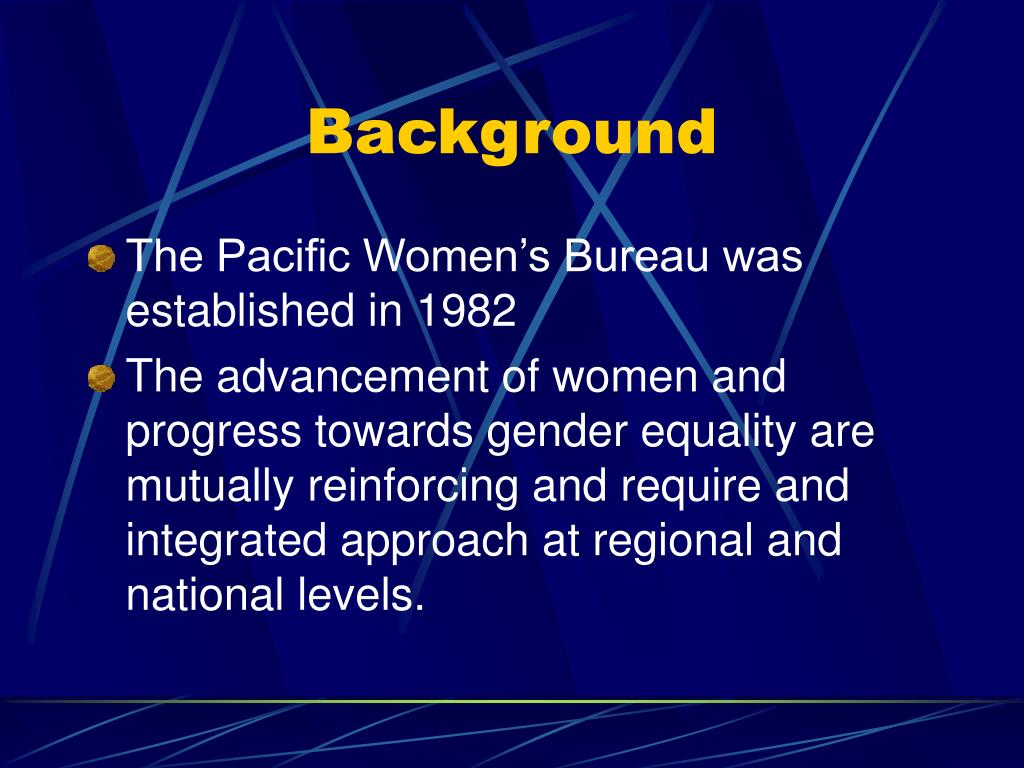 Background

The Pacific Women’s Bureau was established in 1982

The advancement of women and progress towards gender equality are mutually reinforcing and require and integrated approach at regional and national levels.